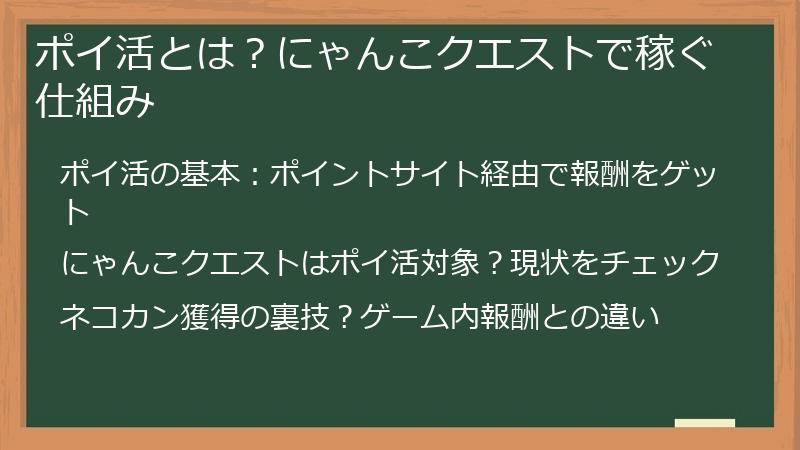 ポイ活とは？にゃんこクエストで稼ぐ仕組み

ポイ活の基本：ポイントサイト経由で報酬をゲット

にゃんこクエストはポイ活対象？現状をチェック

ネコカン獲得の裏技？ゲーム内報酬との違い